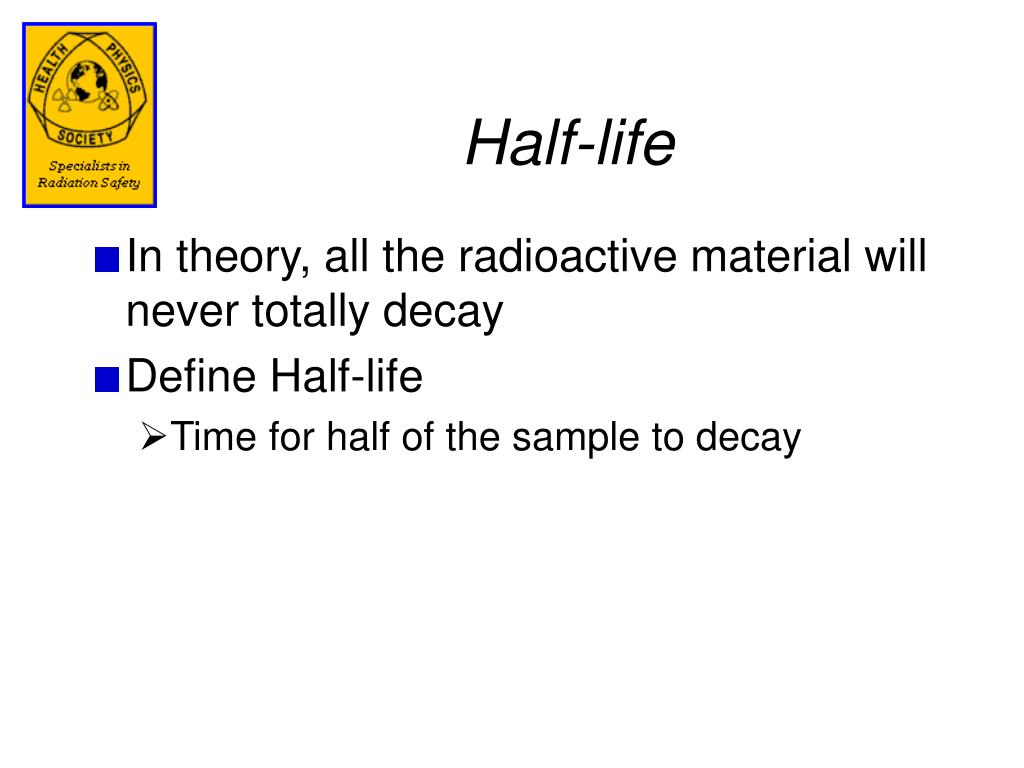 HEALTH PHYSICS SOCIETY

Specialists in Radiation Safety

Half-life

In theory, all the radioactive material will never totally decay

Define Half-life

Time for half of the sample to decay